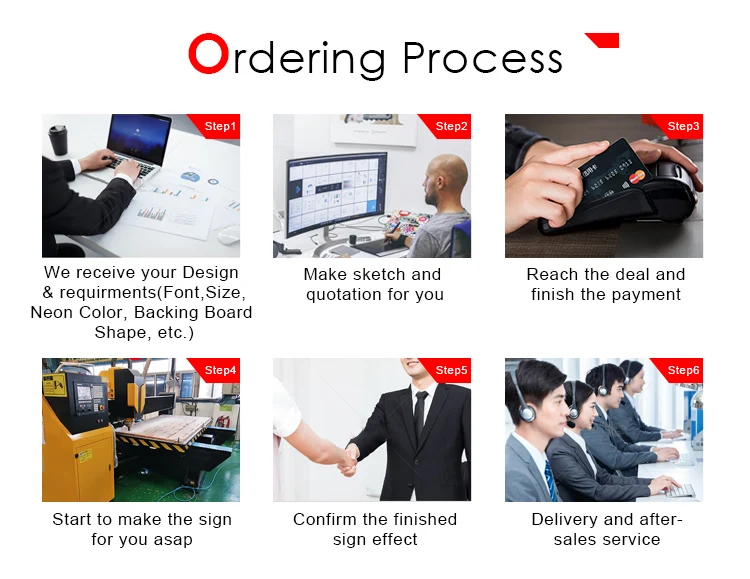 Ordering Process

Step1

We receive your Design & requirments(Font,Size, Neon Color, Backing Board Shape, etc.)

Step2

Make sketch and quotation for you

Step3

Reach the deal and finish the payment

Step4

Start to make the sign for you asap

Step5

Confirm the finished sign effect

Step6

Delivery and after-sales service